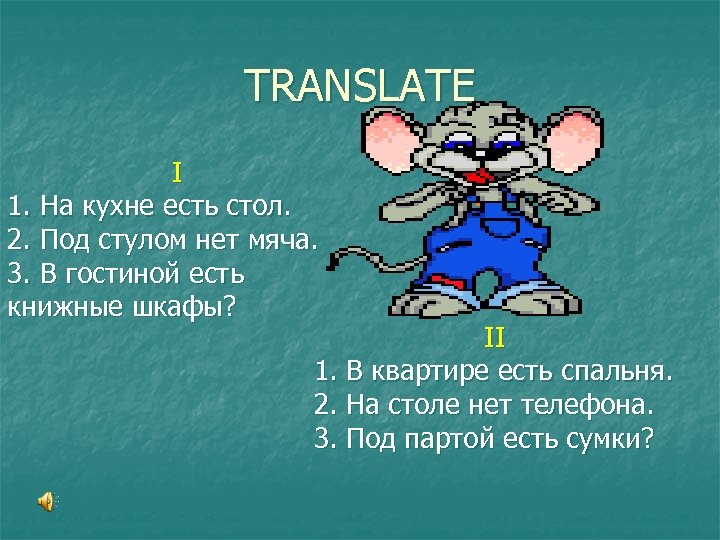 TRANSLATE

I

1. На кухне есть стол.
2. Под стулом нет мяча.
3. В гостиной есть книжные шкафы?

II

1. В квартире есть спальня.
2. На столе нет телефона.
3. Под партой есть сумки?